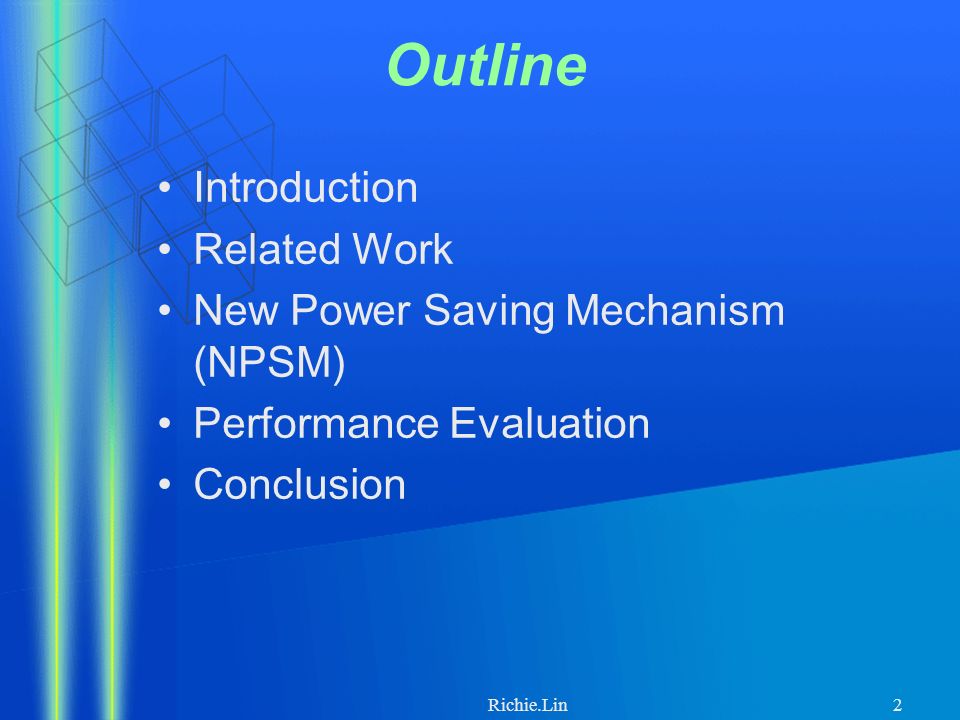 Outline

• Introduction
• Related Work
• New Power Saving Mechanism (NPSM)
• Performance Evaluation
• Conclusion

Richie.Lin

2